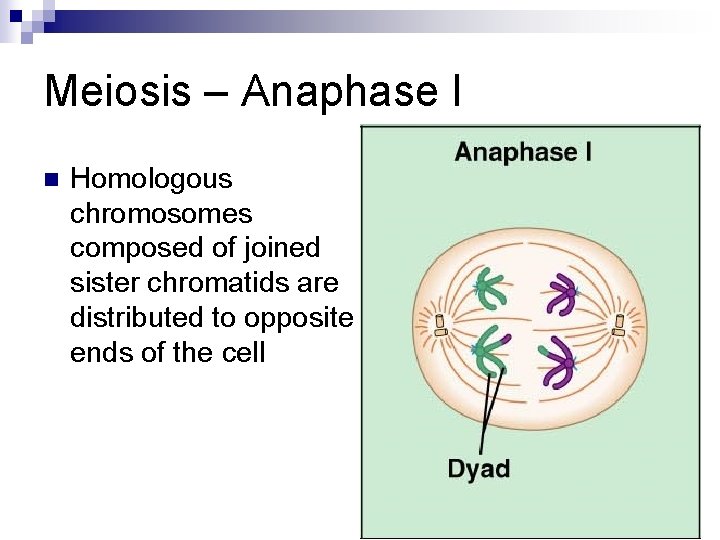 Meiosis – Anaphase I

Homologous chromosomes composed of joined sister chromatids are distributed to opposite ends of the cell

Anaphase I

Dyad